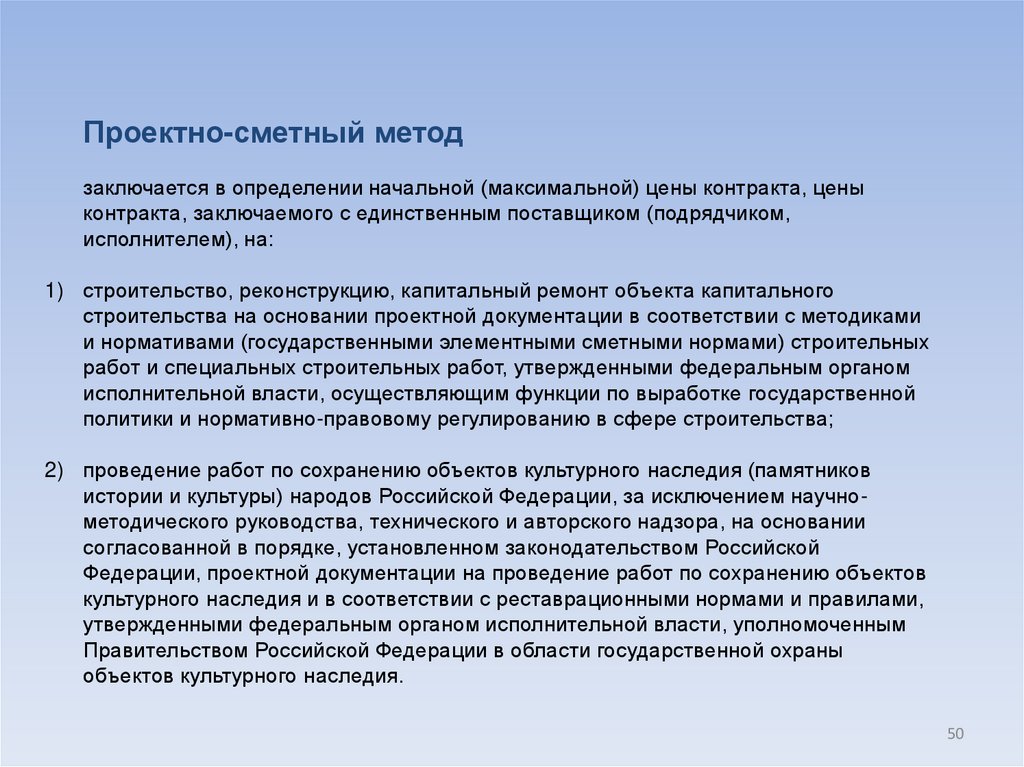 Проектно-сметный метод

заключается в определении начальной (максимальной) цены контракта, цены контракта, заключаемого с единственным поставщиком (подрядчиком, исполнителем), на:

1) строительство, реконструкцию, капитальный ремонт объекта капитального строительства на основании проектной документации в соответствии с методиками и нормативами (государственными элементными сметными нормами) строительных работ и специальных строительных работ, утвержденными федеральным органом исполнительной власти, осуществляющим функции по выработке государственной политики и нормативно-правовому регулированию в сфере строительства;

2) проведение работ по сохранению объектов культурного наследия (памятников истории и культуры) народов Российской Федерации, за исключением научно-методического руководства, технического и авторского надзора, на основании согласованной в порядке, установленном законодательством Российской Федерации, проектной документации на проведение работ по сохранению объектов культурного наследия и в соответствии с реставрационными нормами и правилами, утвержденными федеральным органом исполнительной власти, уполномоченным Правительством Российской Федерации в области государственной охраны объектов культурного наследия.

50